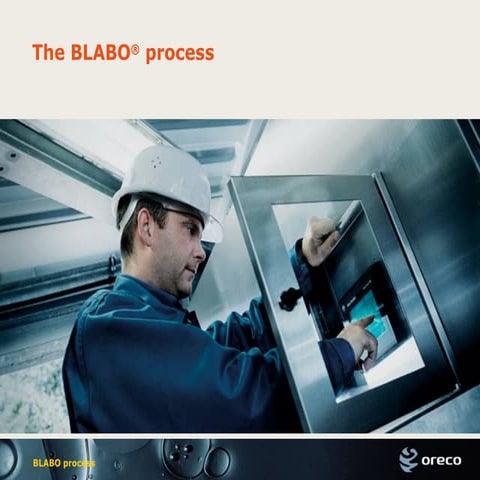 The BLABO® process

BLABO process

oreco